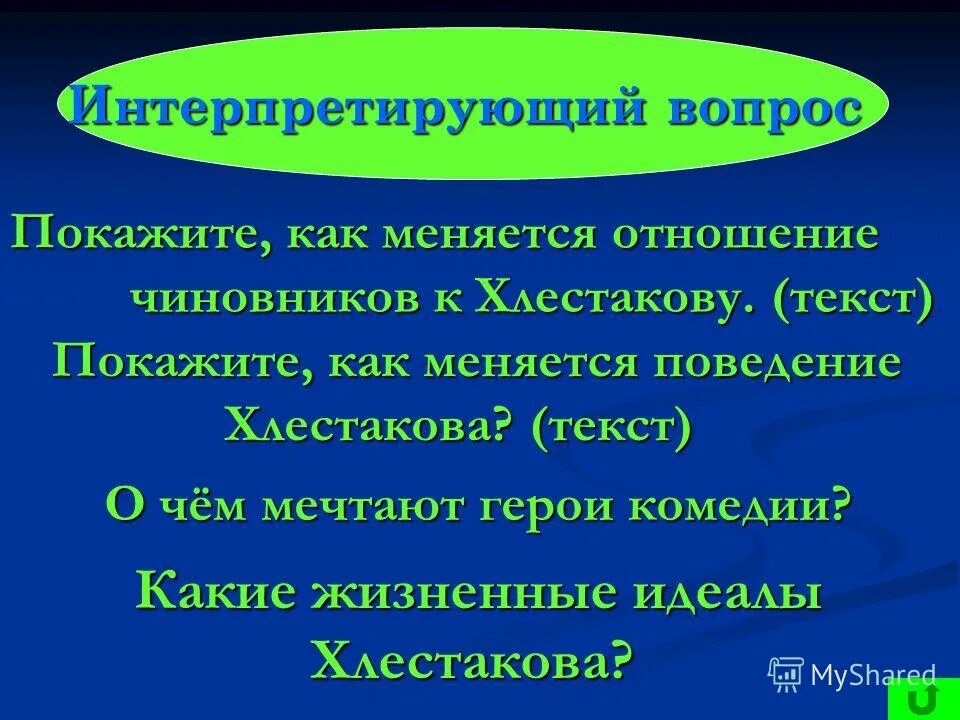 Интерпретирующий вопрос

Покажите, как меняется отношение чиновников к Хлестакову. (текст)

Покажите, как меняется поведение Хлестакова? (текст)

О чём мечтают герои комедии?

Какие жизненные идеалы Хлестакова?

MyShared